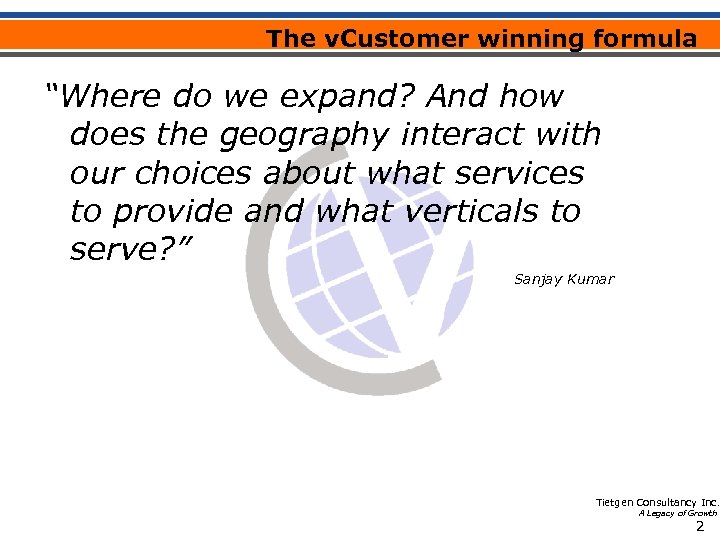 The vCustomer winning formula

“Where do we expand? And how does the geography interact with our choices about what services to provide and what verticals to serve?”

Sanjay Kumar

Tietgen Consultancy Inc.
A Legacy of Growth
2